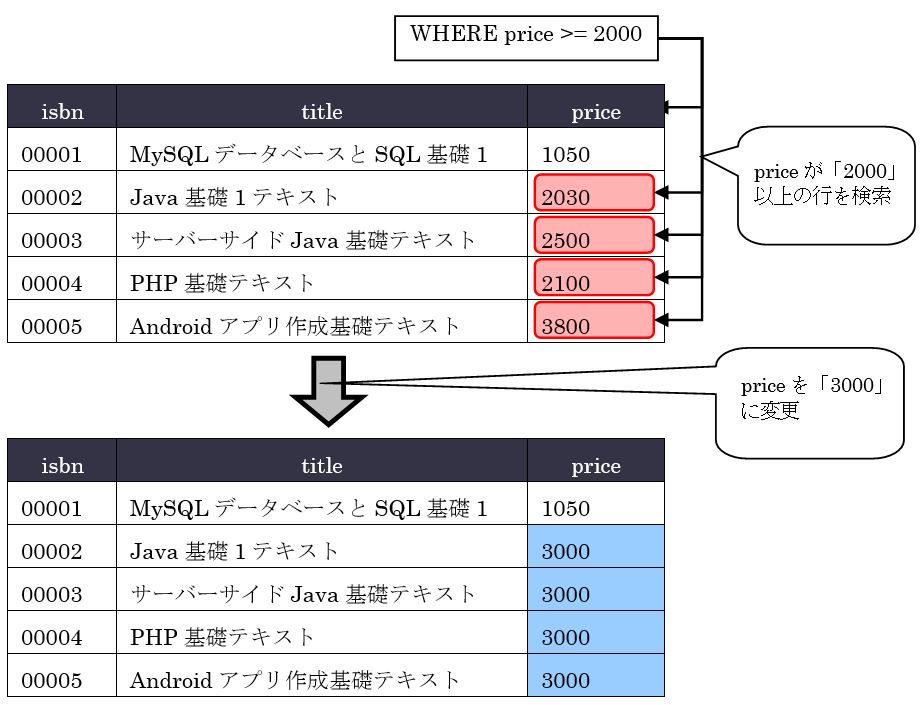 WHERE price >= 2000

| isbn | title | price |
|---|---|---|
| 00001 | MySQL データベースと SQL 基礎 1 | 1050 |
| 00002 | Java 基礎 1 テキスト | 2030 |
| 00003 | サーバーサイド Java 基礎テキスト | 2500 |
| 00004 | PHP 基礎テキスト | 2100 |
| 00005 | Android アプリ作成基礎テキスト | 3800 |

price が「2000」以上の行を検索

price を「3000」に変更

| isbn | title | price |
|---|---|---|
| 00001 | MySQL データベースと SQL 基礎 1 | 1050 |
| 00002 | Java 基礎 1 テキスト | 3000 |
| 00003 | サーバーサイド Java 基礎テキスト | 3000 |
| 00004 | PHP 基礎テキスト | 3000 |
| 00005 | Android アプリ作成基礎テキスト | 3000 |